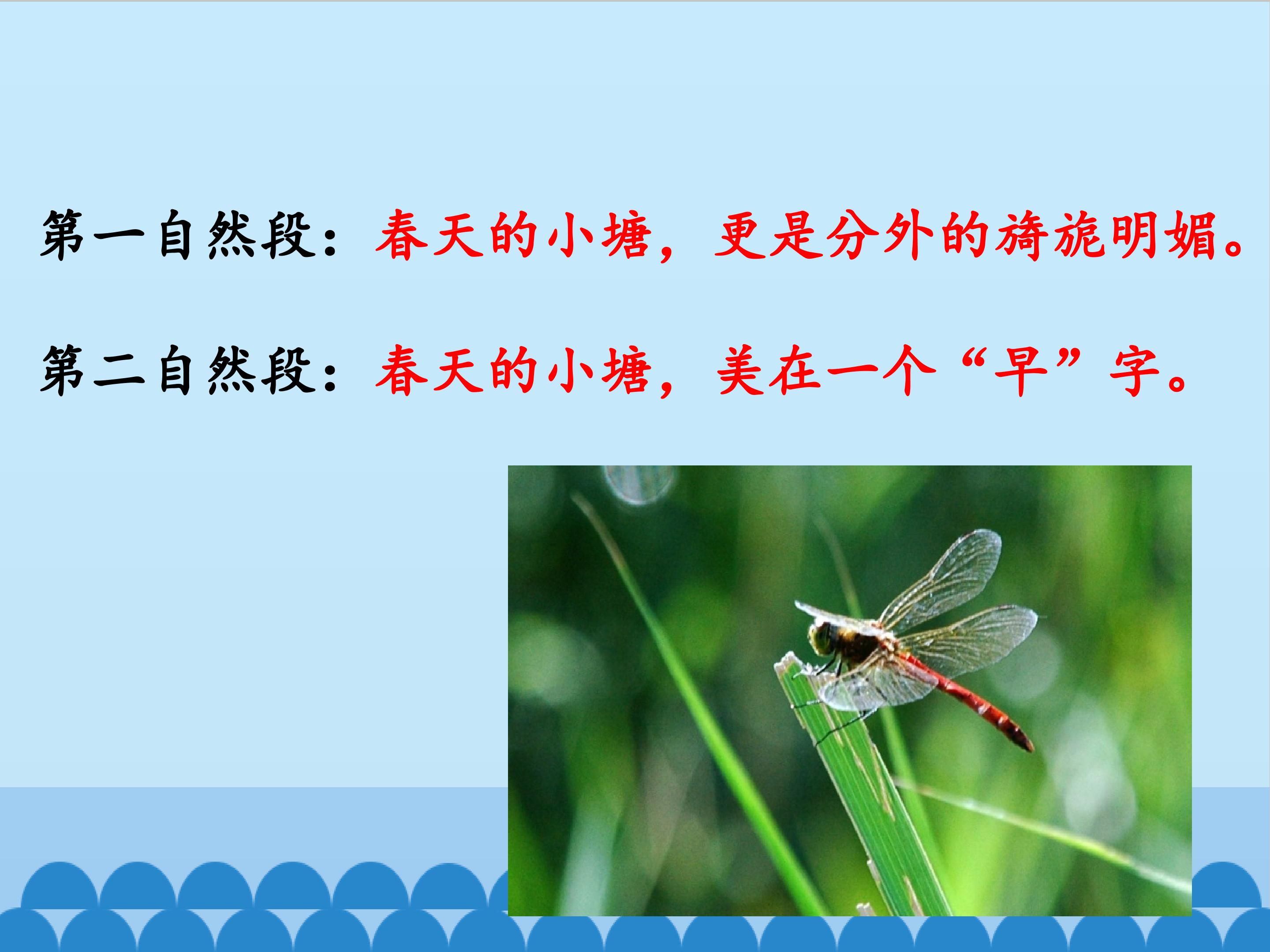 第一自然段：春天的小塘，更是分外的旖旎明媚。

第二自然段：春天的小塘，美在一个“早”字。